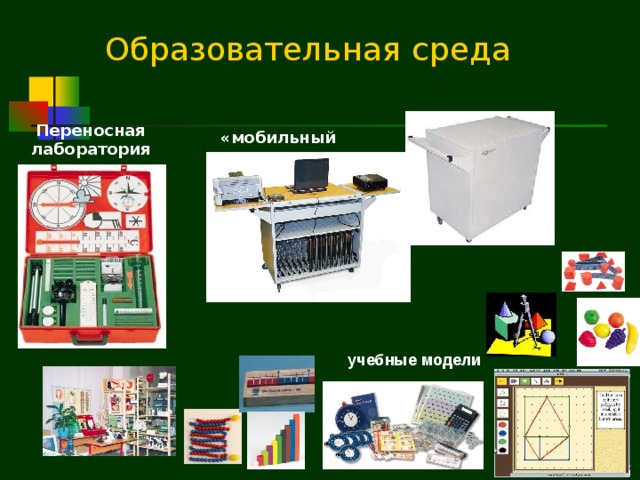 Образовательная среда

Переносная лаборатория

«мобильный

учебные модели